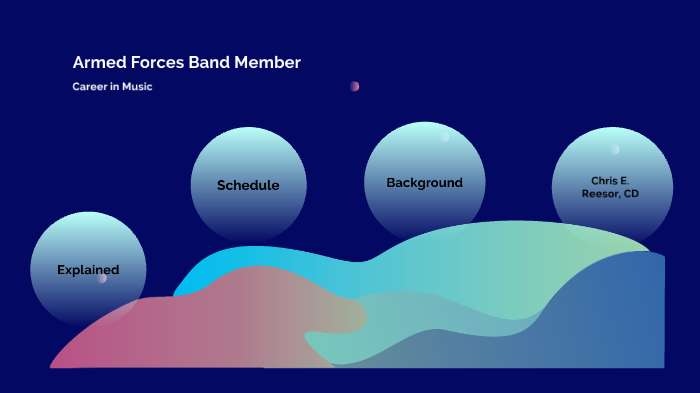 Armed Forces Band Member

Career in Music

Explained

Schedule

Background

Chris E. Reesor, CD